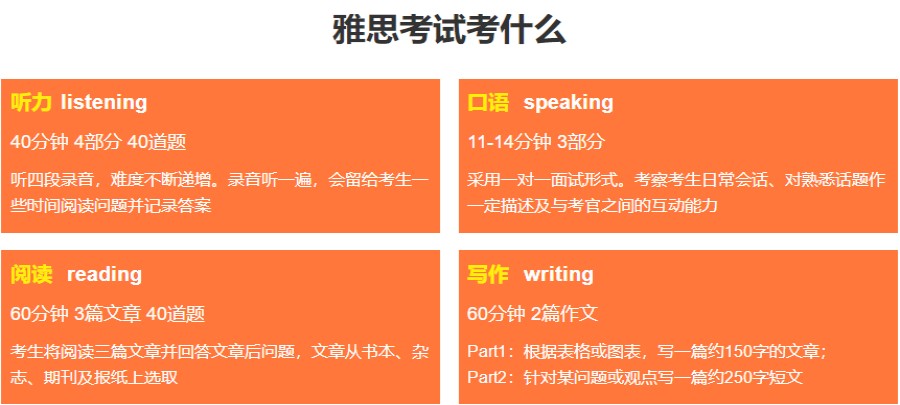 雅思考试考什么

听力 listening

40分钟 4部分 40道题

听四段录音，难度不断递增。录音听一遍，会留给考生一些时间阅读问题并记录答案

口语 speaking

11-14分钟 3部分

采用一对一面试形式。考察考生日常会话、对熟悉话题作一定描述及与考官之间的互动能力

阅读 reading

60分钟 3篇文章 40道题

考生将阅读三篇文章并回答文章后问题，文章从书本、杂志、期刊及报纸上选取

写作 writing

60分钟 2篇作文

Part1：根据表格或图表，写一篇约150字的文章；
Part2：针对某问题或观点写一篇约250字短文